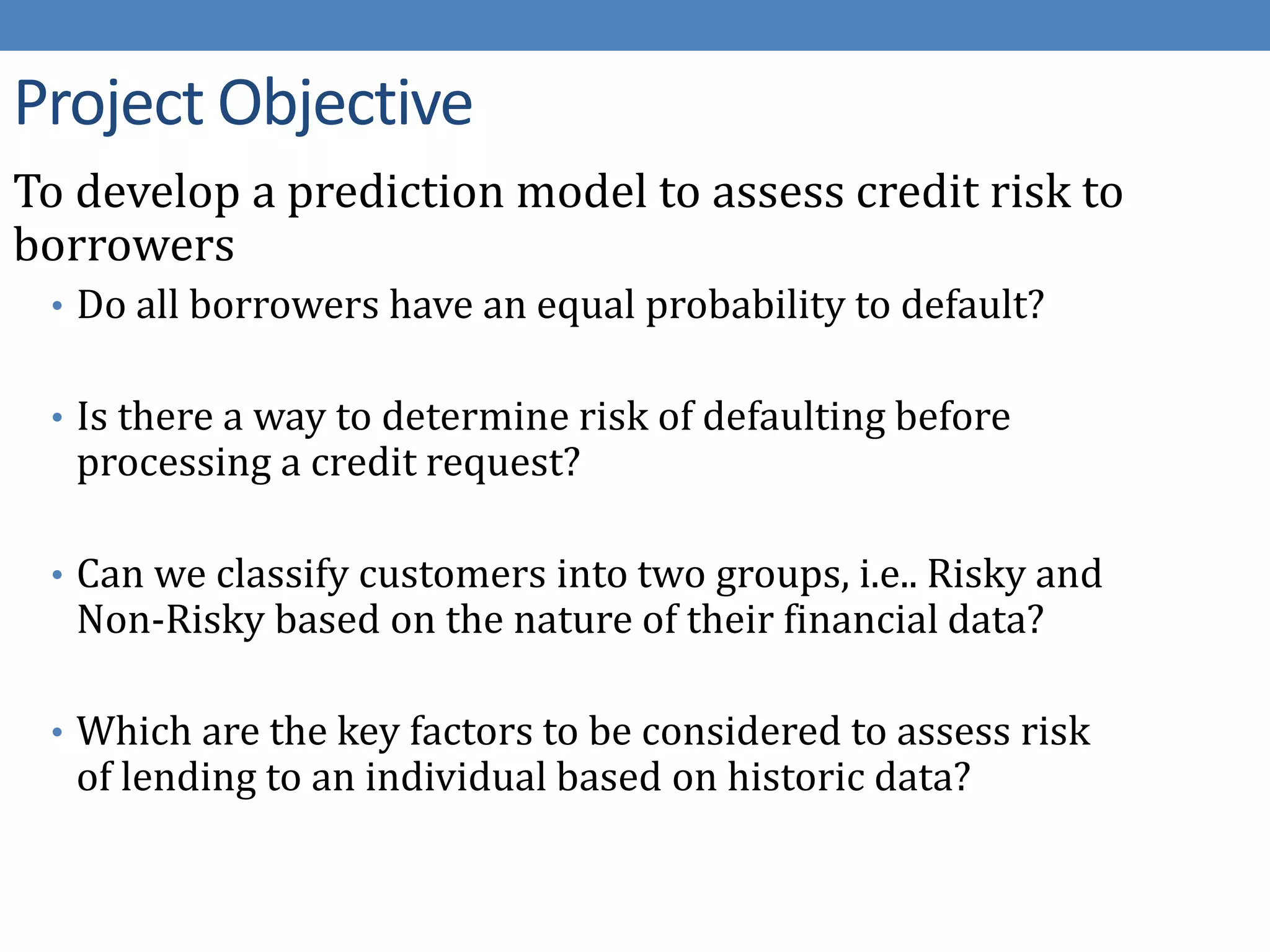 Project Objective

To develop a prediction model to assess credit risk to borrowers

• Do all borrowers have an equal probability to default?

• Is there a way to determine risk of defaulting before processing a credit request?

• Can we classify customers into two groups, i.e.. Risky and Non-Risky based on the nature of their financial data?

• Which are the key factors to be considered to assess risk of lending to an individual based on historic data?